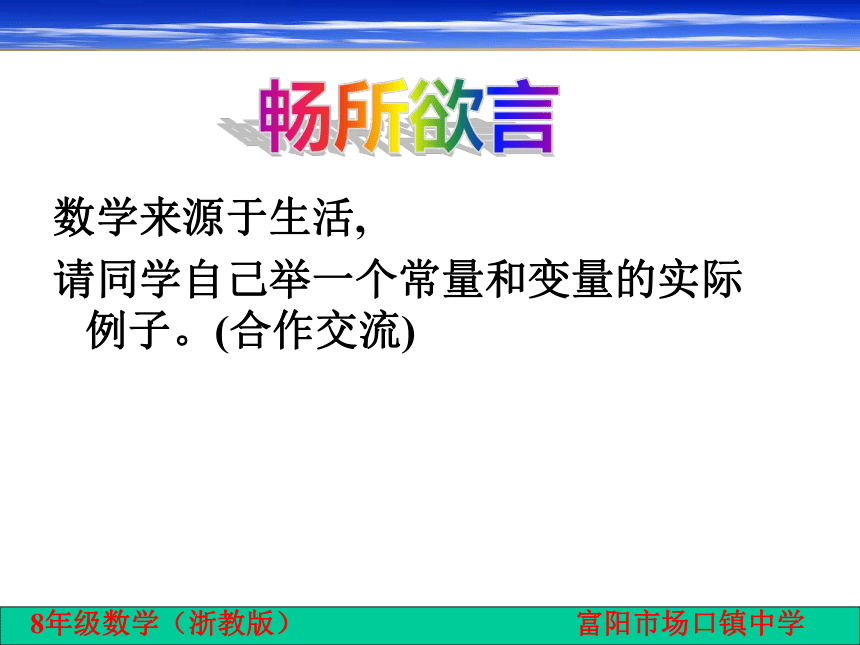 畅所欲言

数学来源于生活,

请同学自己举一个常量和变量的实际例子。(合作交流)

8年级数学（浙教版）

富阳市场口镇中学